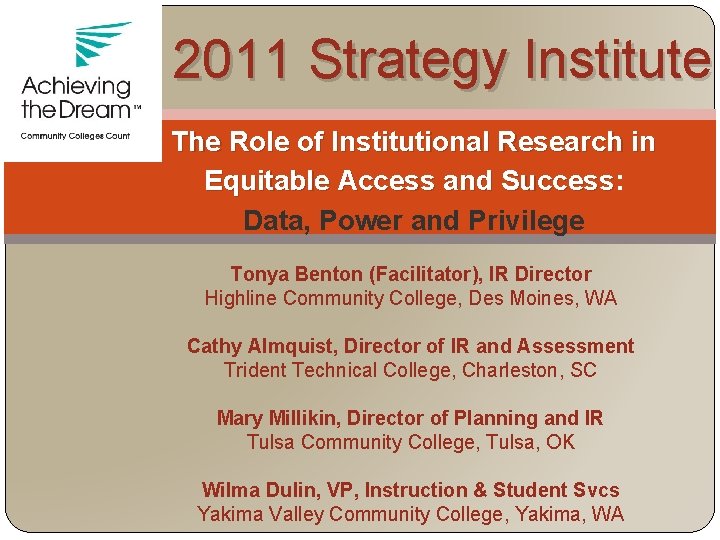 Achieving the Dream™
Community Colleges Count

2011 Strategy Institute

The Role of Institutional Research in Equitable Access and Success:
Data, Power and Privilege

Tonya Benton (Facilitator), IR Director
Highline Community College, Des Moines, WA

Cathy Almquist, Director of IR and Assessment
Trident Technical College, Charleston, SC

Mary Millikin, Director of Planning and IR
Tulsa Community College, Tulsa, OK

Wilma Dulin, VP, Instruction & Student Svcs
Yakima Valley Community College, Yakima, WA